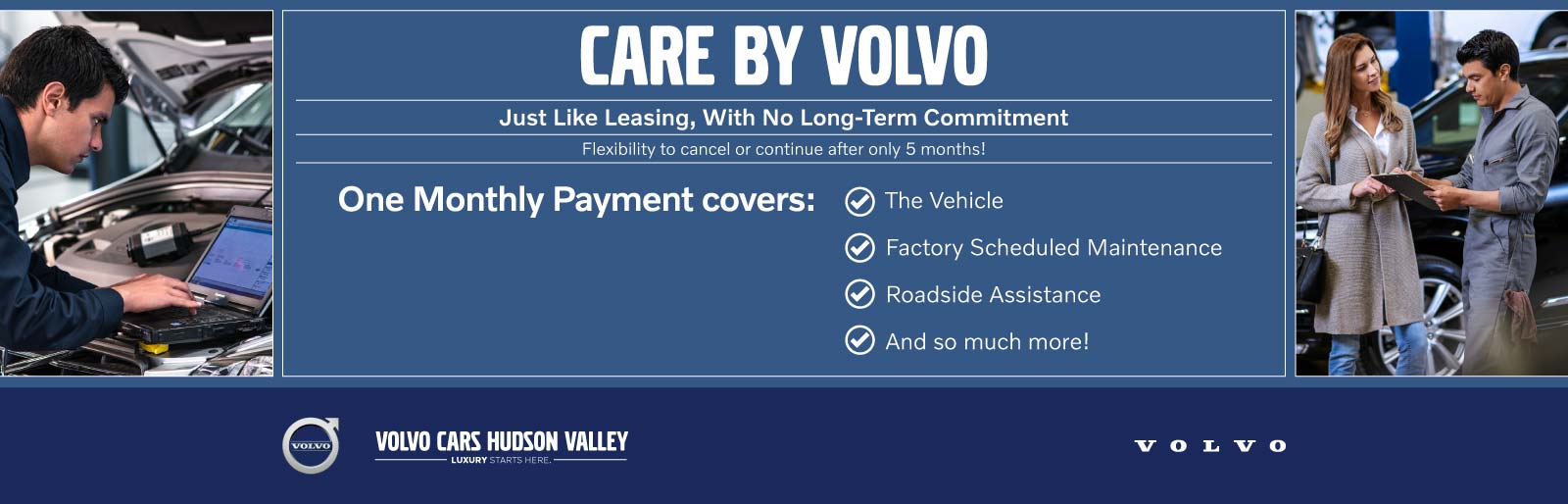 CARE BY VOLVO

Just Like Leasing, With No Long-Term Commitment

Flexibility to cancel or continue after only 5 months!

One Monthly Payment covers:

The Vehicle

Factory Scheduled Maintenance

Roadside Assistance

And so much more!

VOLVO

VOLVO CARS HUDSON VALLEY
LUXURY STARTS HERE.

VOLVO